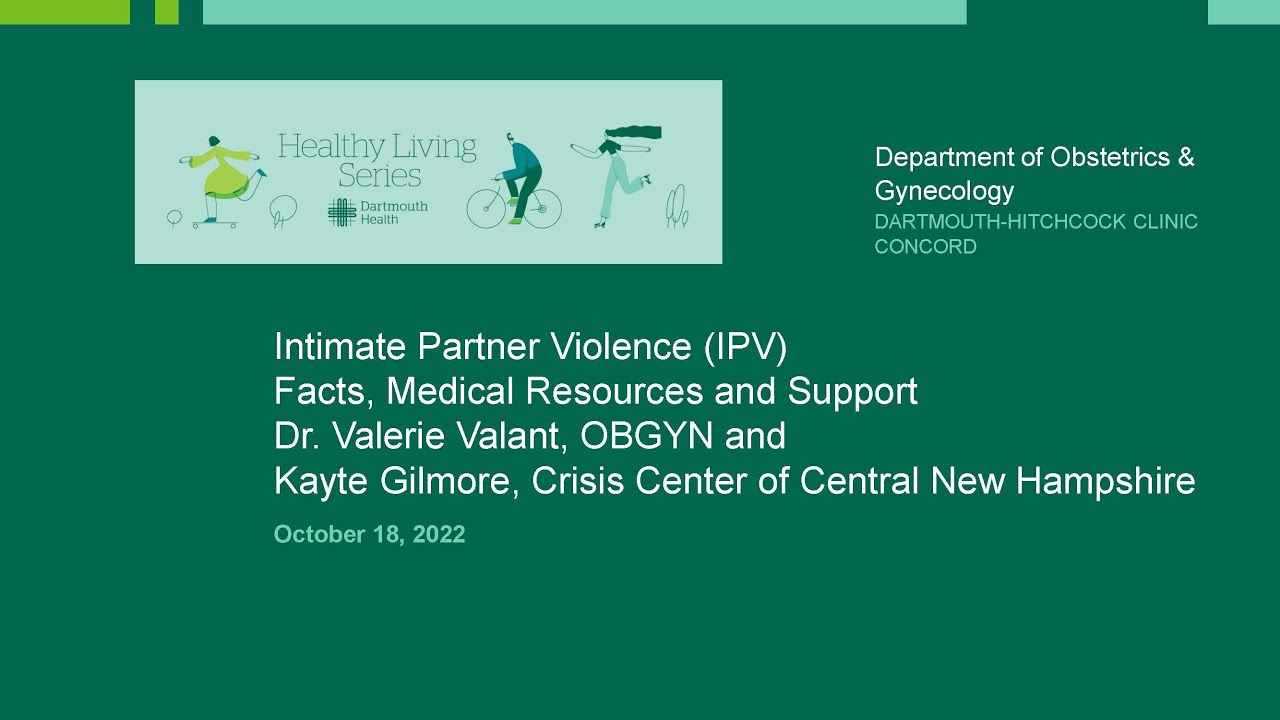 Healthy Living Series
Dartmouth Health

Department of Obstetrics & Gynecology
DARTMOUTH-HITCHCOCK CLINIC CONCORD

Intimate Partner Violence (IPV)
Facts, Medical Resources and Support
Dr. Valerie Valant, OBGYN and
Kayte Gilmore, Crisis Center of Central New Hampshire

October 18, 2022